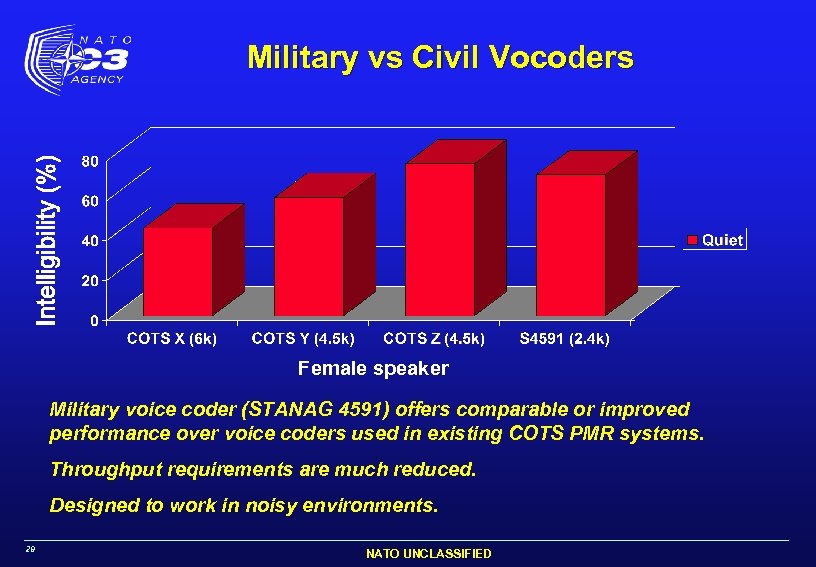 NATO C3 AGENCY

Military vs Civil Vocoders

Intelligibility (%)

80
60
40
20
0

Quiet

COTS X (6k) COTS Y (4.5k) COTS Z (4.5k) S4591 (2.4k)

Female speaker

Military voice coder (STANAG 4591) offers comparable or improved performance over voice coders used in existing COTS PMR systems.

Throughput requirements are much reduced.

Designed to work in noisy environments.

20

NATO UNCLASSIFIED